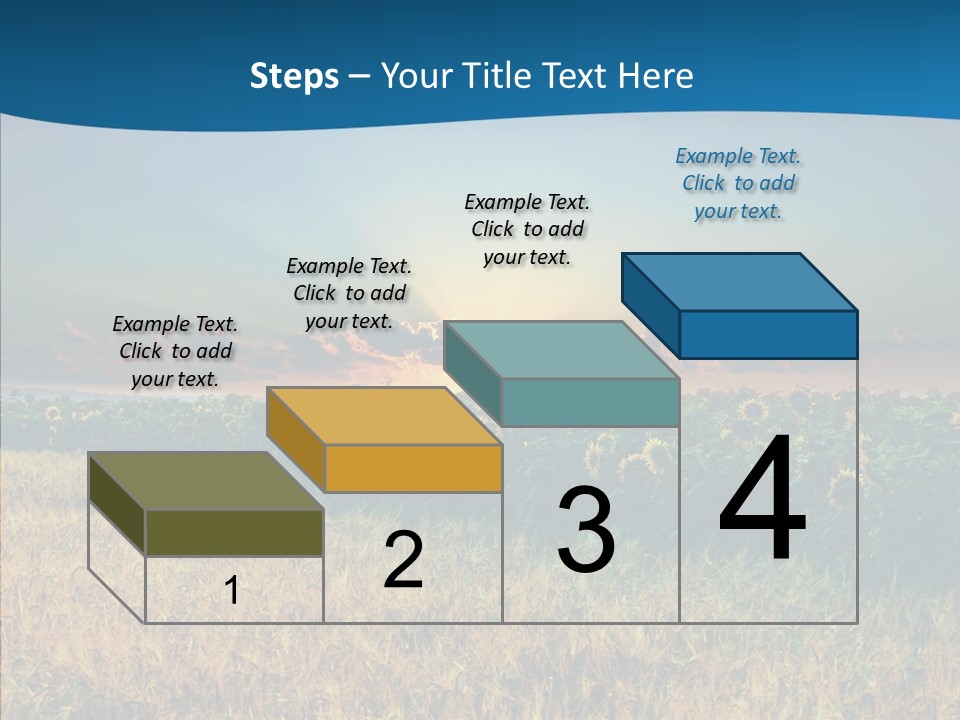 Steps – Your Title Text Here

Example Text. Click to add your text.

Example Text. Click to add your text.

Example Text. Click to add your text.

Example Text. Click to add your text.

1

2

3

4